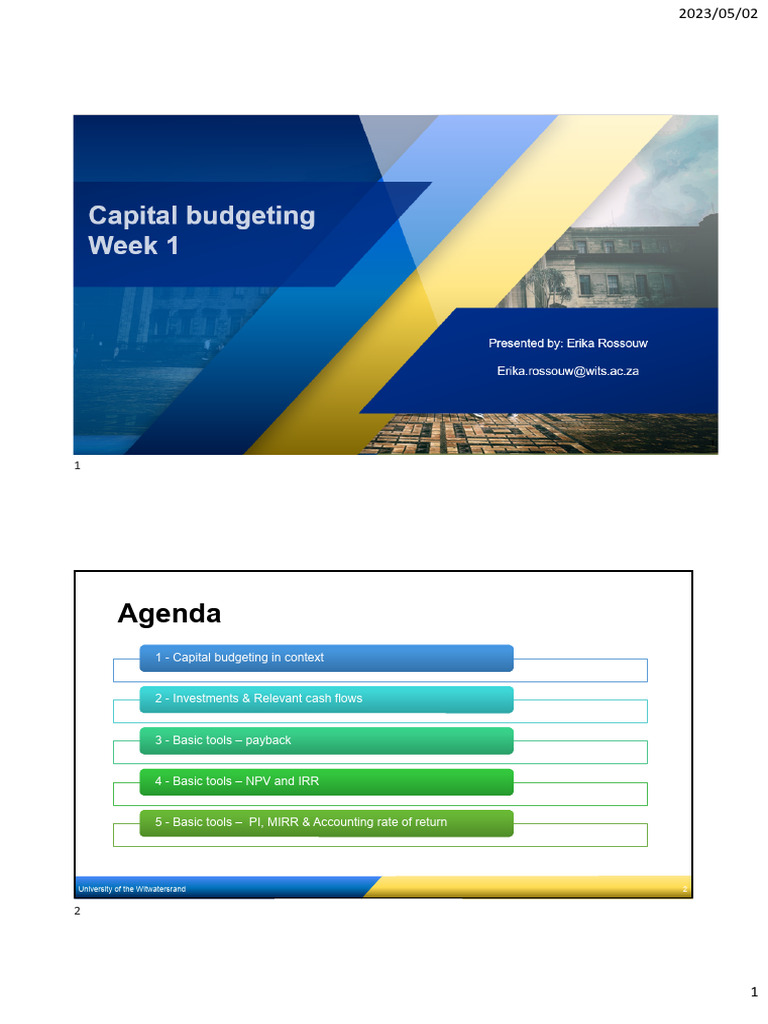 2023/05/02

Capital budgeting
Week 1

Presented by: Erika Rossouw

Erika.rossouw@wits.ac.za

1

Agenda

1 - Capital budgeting in context

2 - Investments & Relevant cash flows

3 - Basic tools – payback

4 - Basic tools – NPV and IRR

5 - Basic tools – PI, MIRR & Accounting rate of return

University of the Witwatersrand

2

2

1